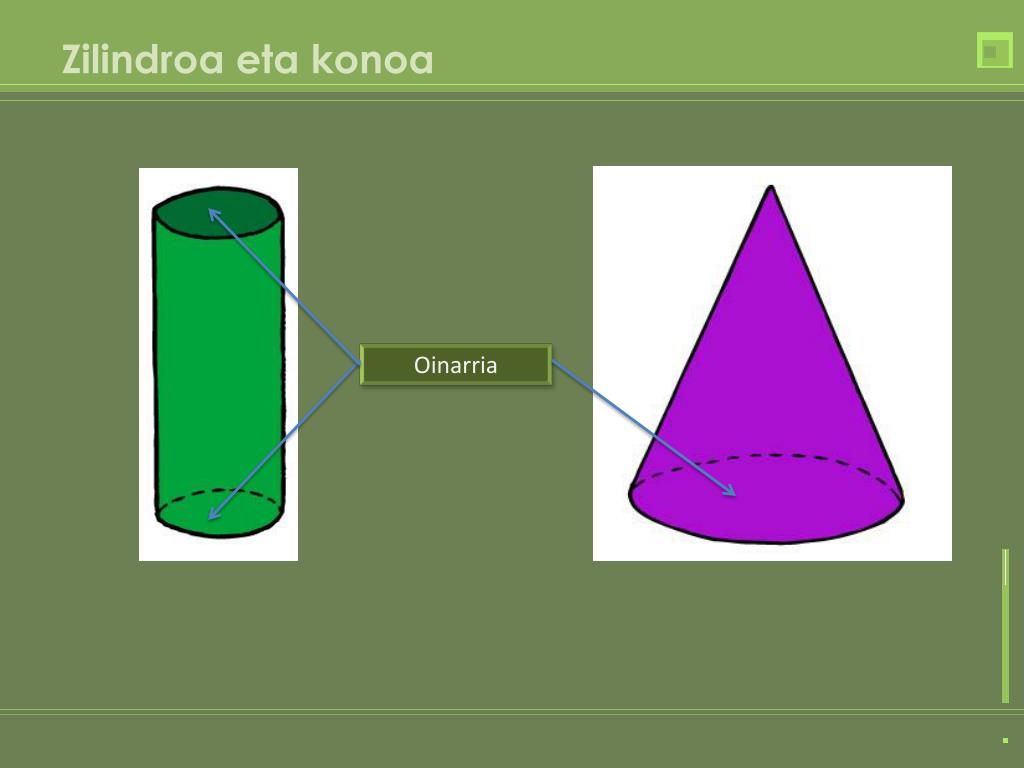 Zilindroa eta konoa

Oinarria